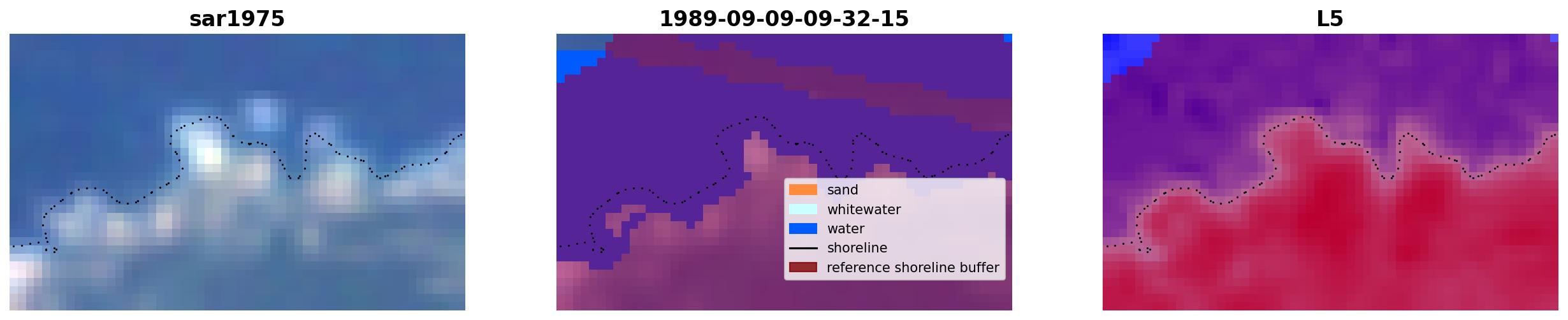 sar1975

1989-09-09-09-32-15

sand
whitewater
water
shoreline
reference shoreline buffer

L5